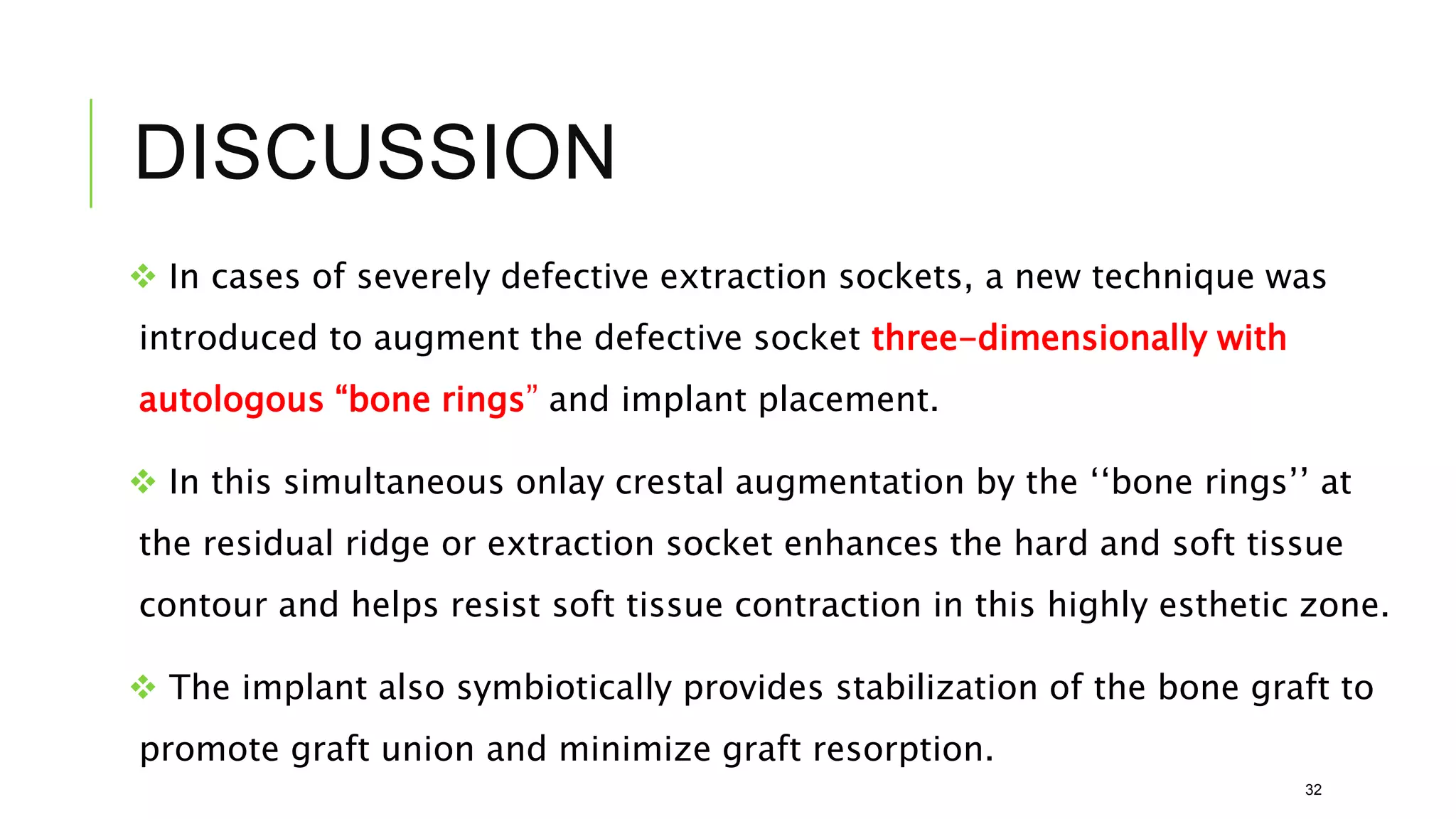 DISCUSSION

❖ In cases of severely defective extraction sockets, a new technique was introduced to augment the defective socket three-dimensionally with autologous “bone rings” and implant placement.

❖ In this simultaneous onlay crestal augmentation by the ‘‘bone rings’’ at the residual ridge or extraction socket enhances the hard and soft tissue contour and helps resist soft tissue contraction in this highly esthetic zone.

❖ The implant also symbiotically provides stabilization of the bone graft to promote graft union and minimize graft resorption.

32